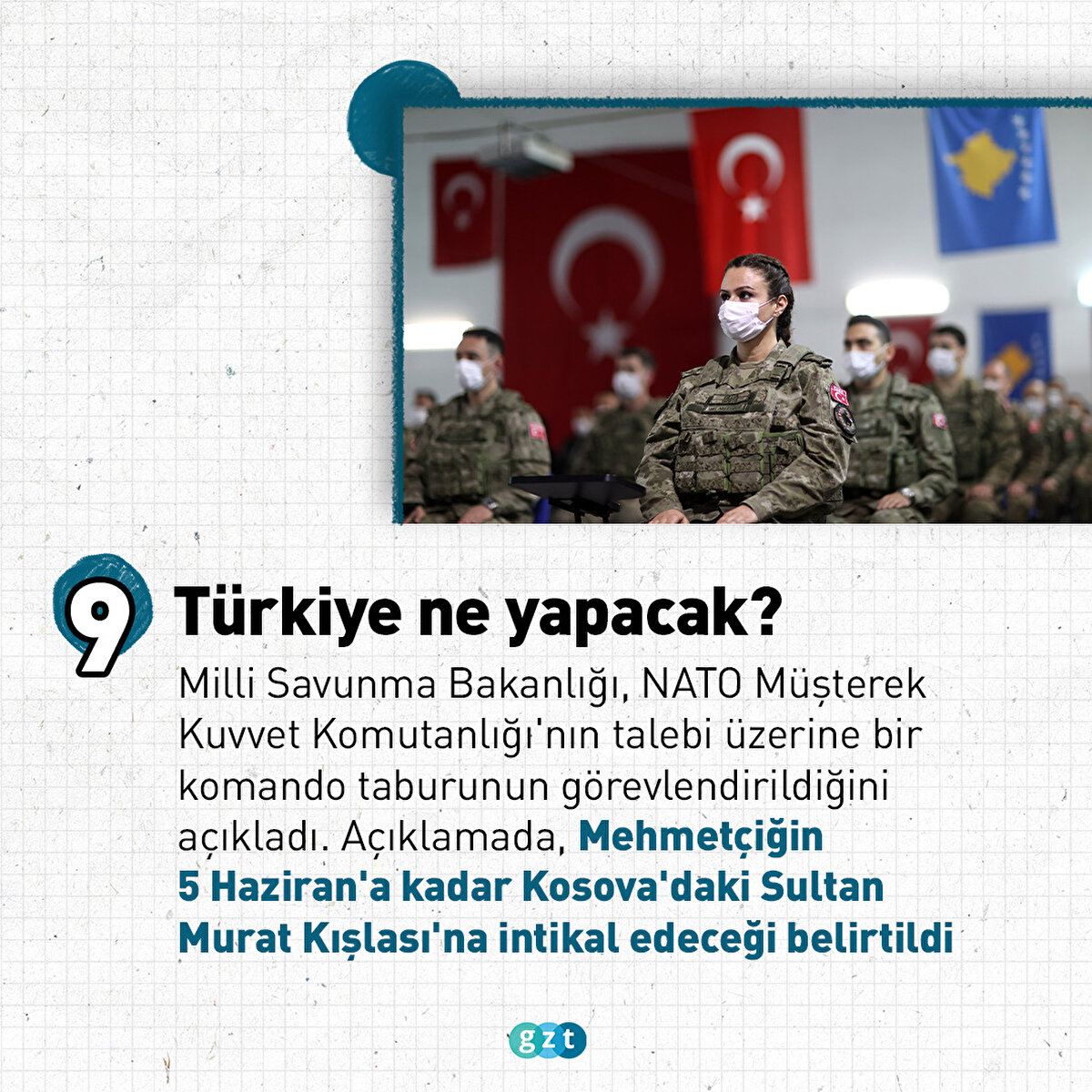 9

Türkiye ne yapacak?

Milli Savunma Bakanlığı, NATO Müşterek Kuvvet Komutanlığı'nın talebi üzerine bir komando taburunun görevlendirildiğini açıkladı. Açıklamada, Mehmetçiğin 5 Haziran'a kadar Kosova'daki Sultan Murat Kışlası'na intikal edeceği belirtildi

gzt